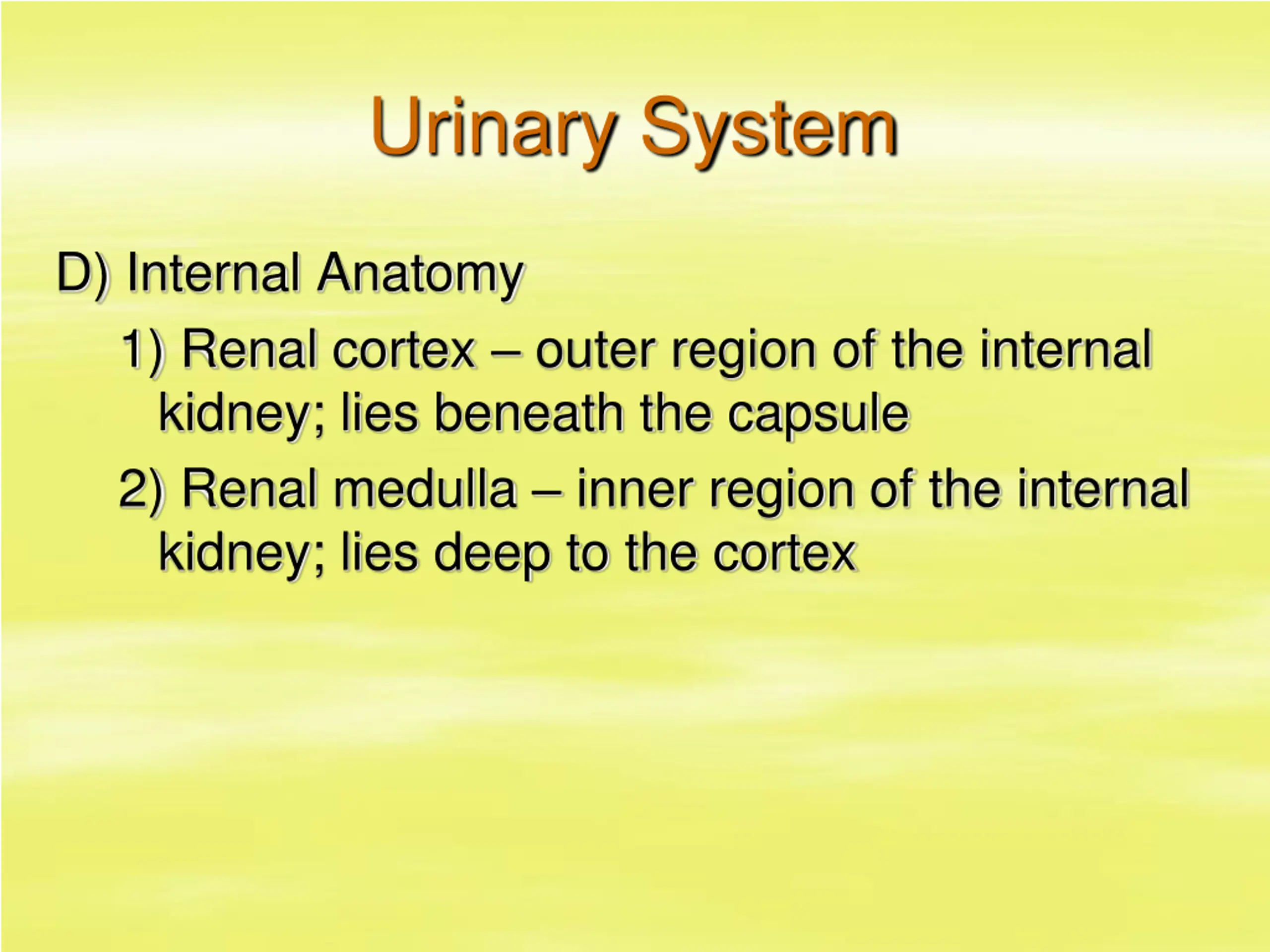 Urinary System

D) Internal Anatomy

1) Renal cortex – outer region of the internal kidney; lies beneath the capsule

2) Renal medulla – inner region of the internal kidney; lies deep to the cortex